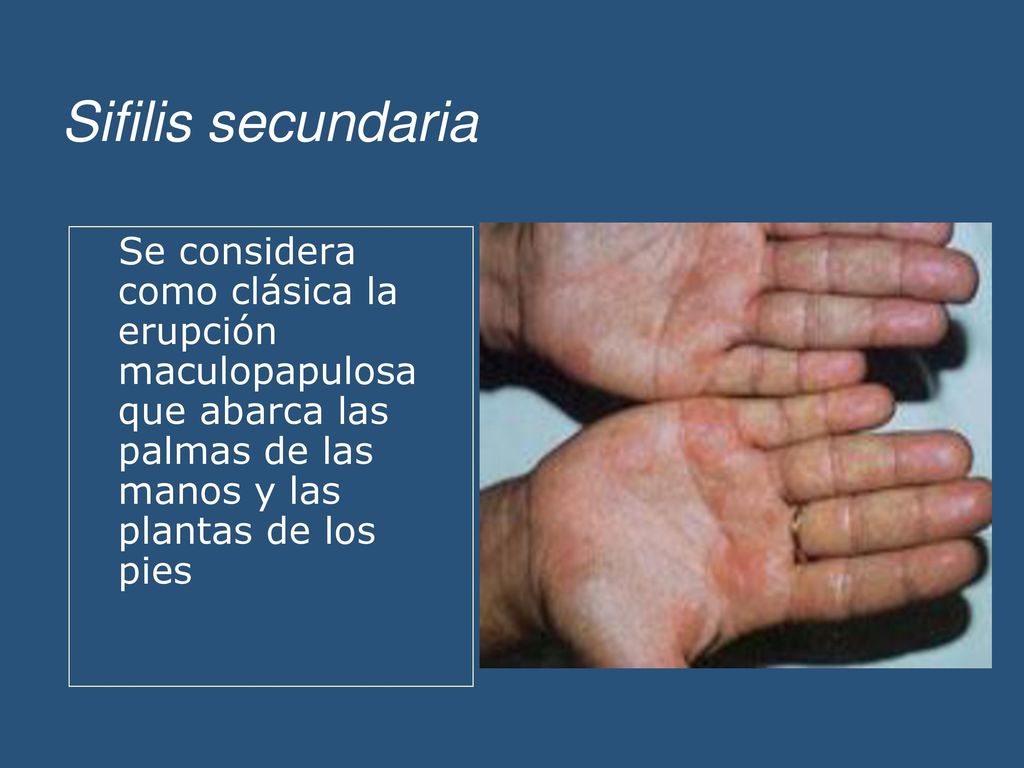 Sifilis secundaria

Se considera como clásica la erupción maculopapulosa que abarca las palmas de las manos y las plantas de los pies